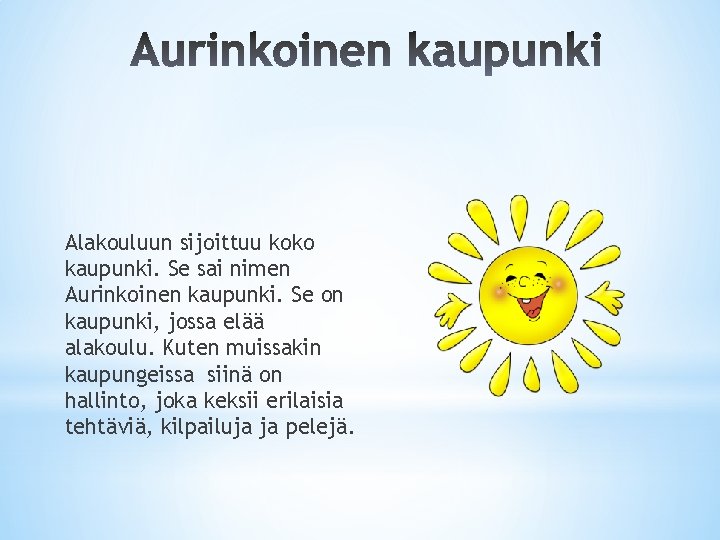 Aurinkoinen kaupunki

Alakouluun sijoittuu koko kaupunki. Se sai nimen Aurinkoinen kaupunki. Se on kaupunki, jossa elää alakoulu. Kuten muissakin kaupungeissa siinä on hallinto, joka keksii erilaisia tehtäviä, kilpailuja ja pelejä.